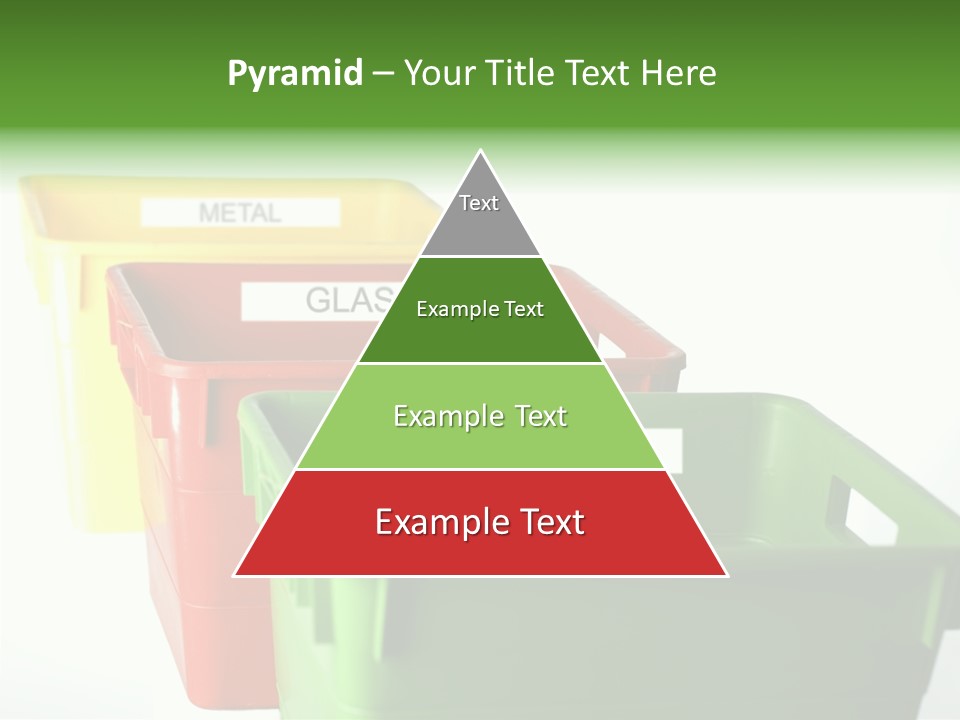 Pyramid – Your Title Text Here

METAL

GLAS

Text

Example Text

Example Text

Example Text